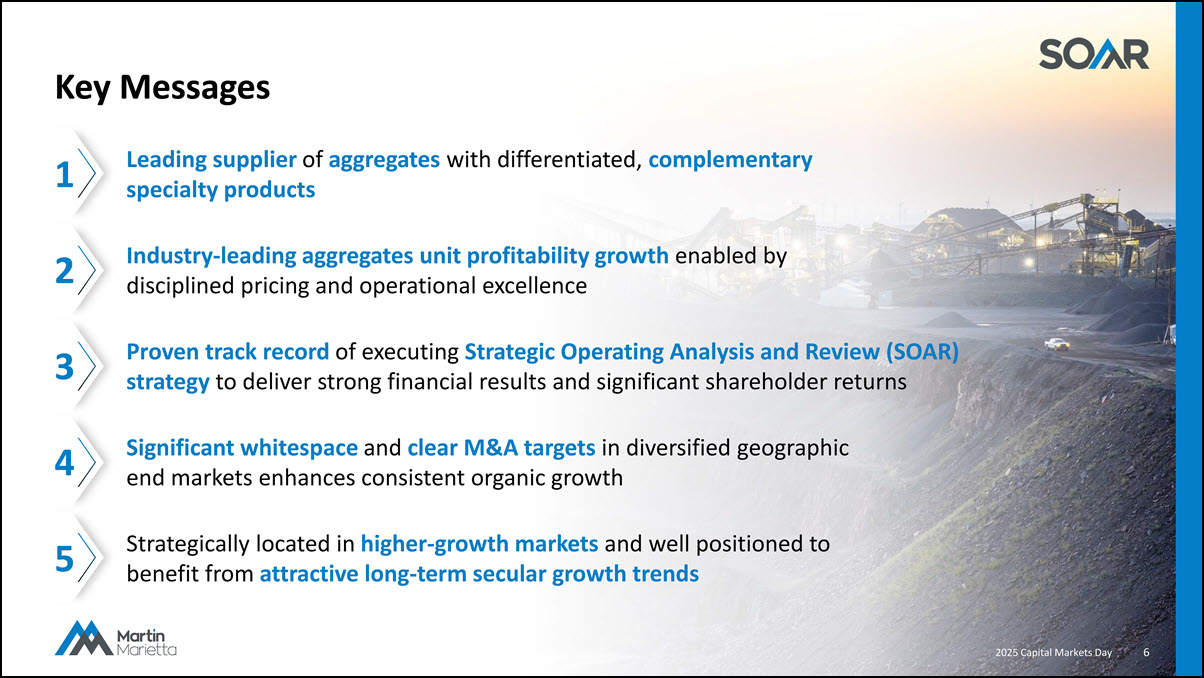 SOAR

Key Messages

1 Leading supplier of aggregates with differentiated, complementary specialty products

2 Industry-leading aggregates unit profitability growth enabled by disciplined pricing and operational excellence

3 Proven track record of executing Strategic Operating Analysis and Review (SOAR) strategy to deliver strong financial results and significant shareholder returns

4 Significant whitespace and clear M&A targets in diversified geographic end markets enhances consistent organic growth

5 Strategically located in higher-growth markets and well positioned to benefit from attractive long-term secular growth trends

Martin Marietta

2025 Capital Markets Day 6